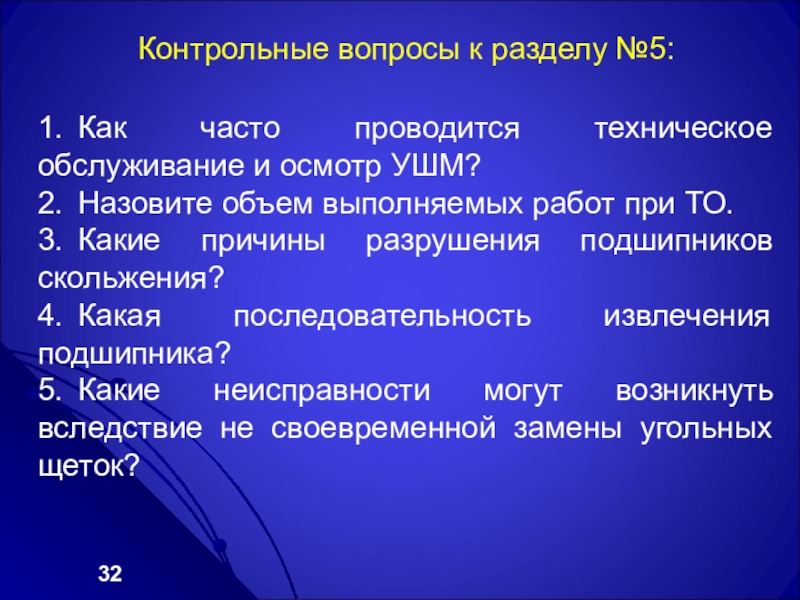 Контрольные вопросы к разделу №5:

1. Как часто проводится техническое обслуживание и осмотр УШМ?

2. Назовите объем выполняемых работ при ТО.

3. Какие причины разрушения подшипников скольжения?

4. Какая последовательность извлечения подшипника?

5. Какие неисправности могут возникнуть вследствие не своевременной замены угольных щеток?

32